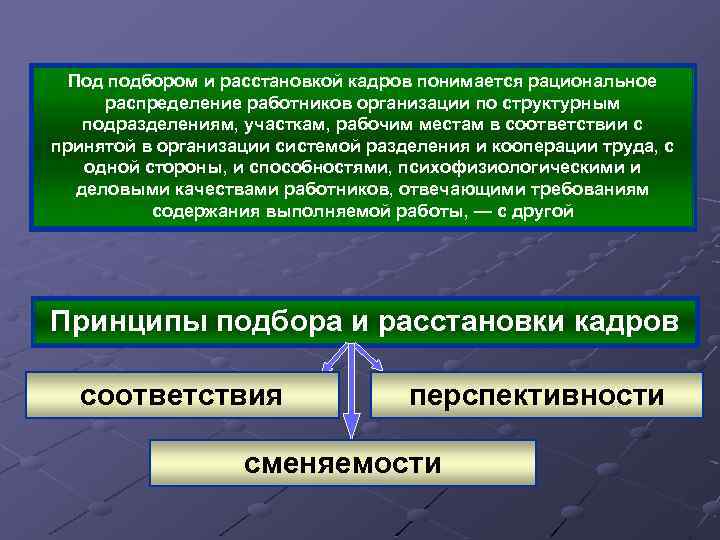 Под подбором и расстановкой кадров понимается рациональное распределение работников организации по структурным подразделениям, участкам, рабочим местам в соответствии с принятой в организации системой разделения и кооперации труда, с одной стороны, и способностями, психофизиологическими и деловыми качествами работников, отвечающими требованиям содержания выполняемой работы, — с другой

Принципы подбора и расстановки кадров

соответствия

перспективности

сменяемости